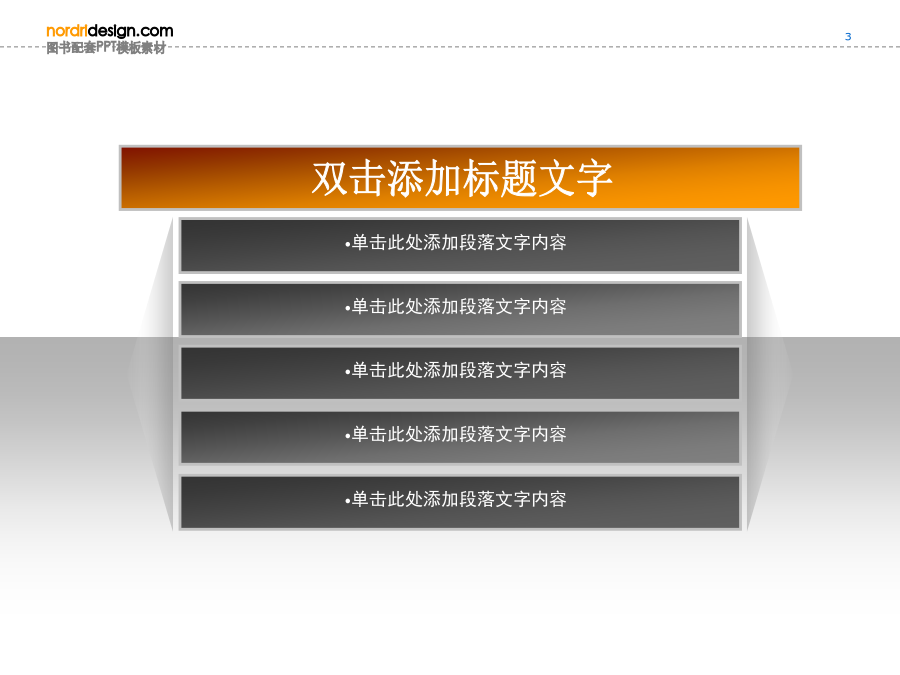 nordridesign.com
图书配套PPT模板素材

3

双击添加标题文字

•单击此处添加段落文字内容

•单击此处添加段落文字内容

•单击此处添加段落文字内容

•单击此处添加段落文字内容

•单击此处添加段落文字内容